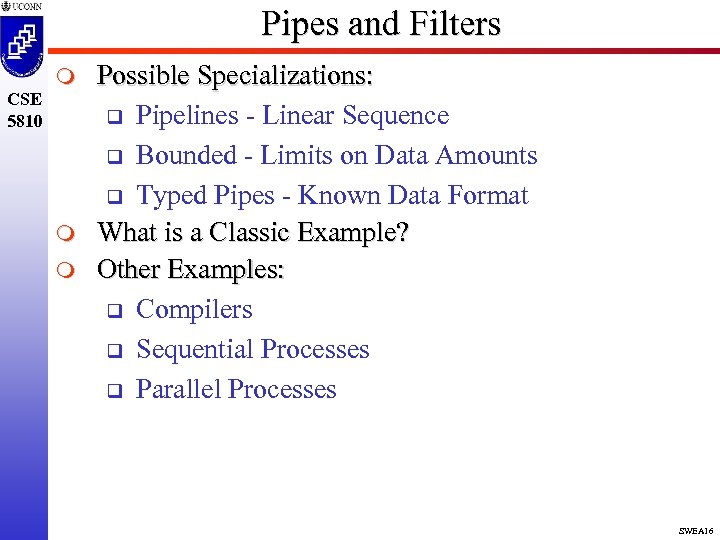 UCONN

CSE 5810

Pipes and Filters

Possible Specializations:

Pipelines - Linear Sequence

Bounded - Limits on Data Amounts

Typed Pipes - Known Data Format

What is a Classic Example?

Other Examples:

Compilers

Sequential Processes

Parallel Processes

SWEA16